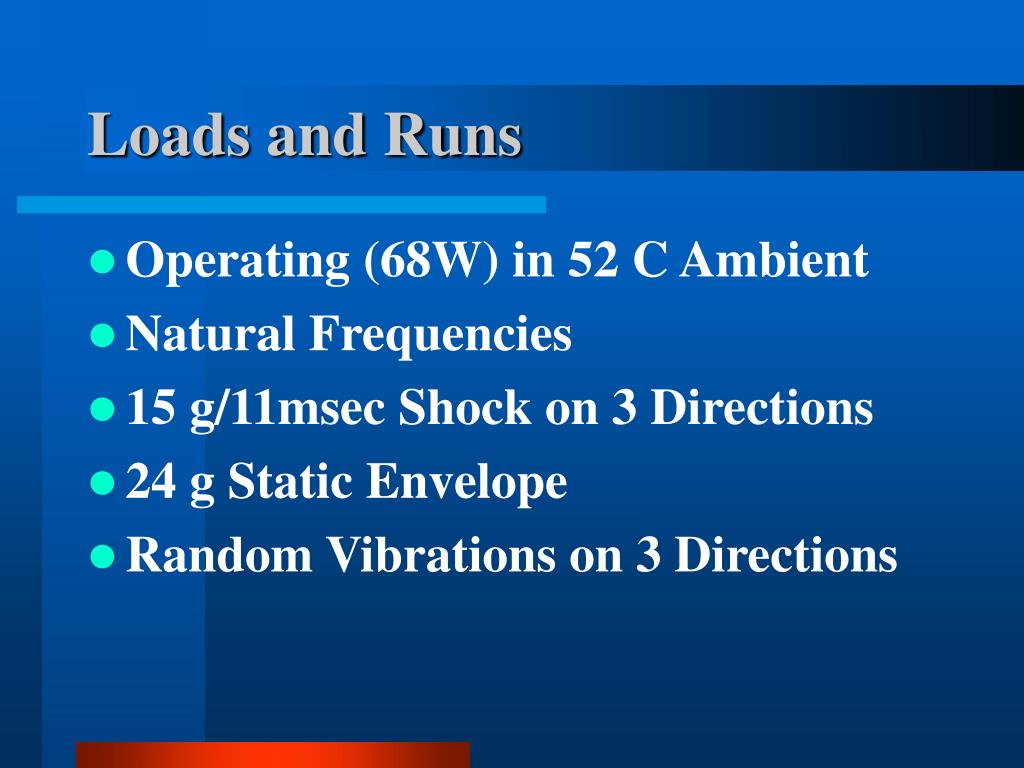 Loads and Runs

- Operating (68W) in 52 C Ambient
- Natural Frequencies
- 15 g/11msec Shock on 3 Directions
- 24 g Static Envelope
- Random Vibrations on 3 Directions